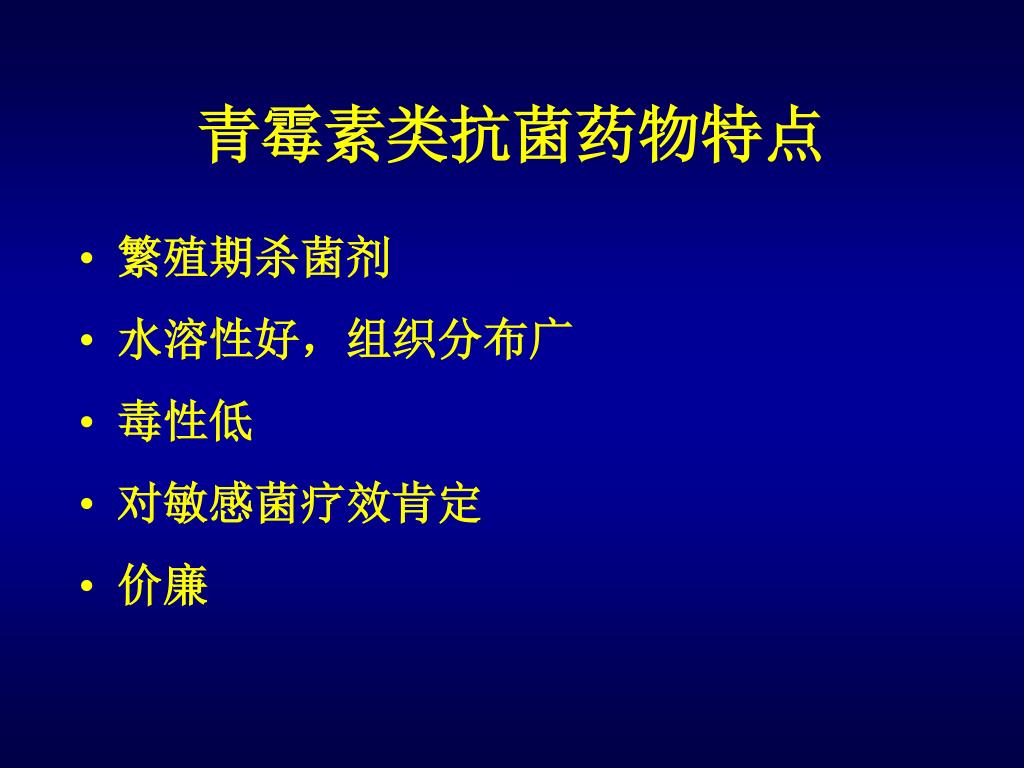 青霉素类抗菌药物特点

• 繁殖期杀菌剂
• 水溶性好，组织分布广
• 毒性低
• 对敏感菌疗效肯定
• 价廉